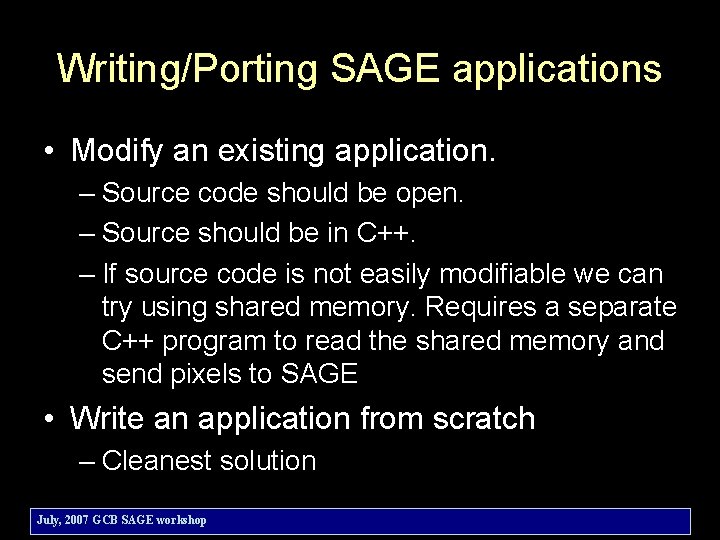 Writing/Porting SAGE applications

• Modify an existing application.

– Source code should be open.

– Source should be in C++.

– If source code is not easily modifiable we can try using shared memory. Requires a separate C++ program to read the shared memory and send pixels to SAGE

• Write an application from scratch

– Cleanest solution

July, 2007 GCB SAGE workshop